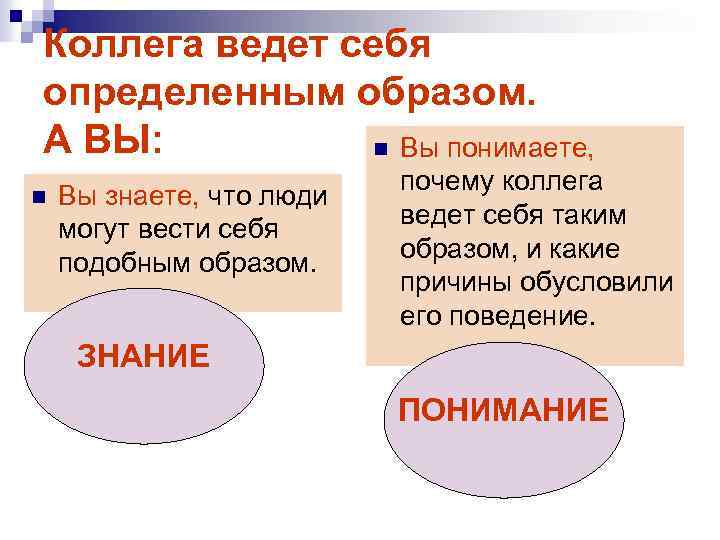 Коллега ведет себя определенным образом. А ВЫ:

Вы знаете, что люди могут вести себя подобным образом.

ЗНАНИЕ

Вы понимаете, почему коллега ведет себя таким образом, и какие причины обусловили его поведение.

ПОНИМАНИЕ